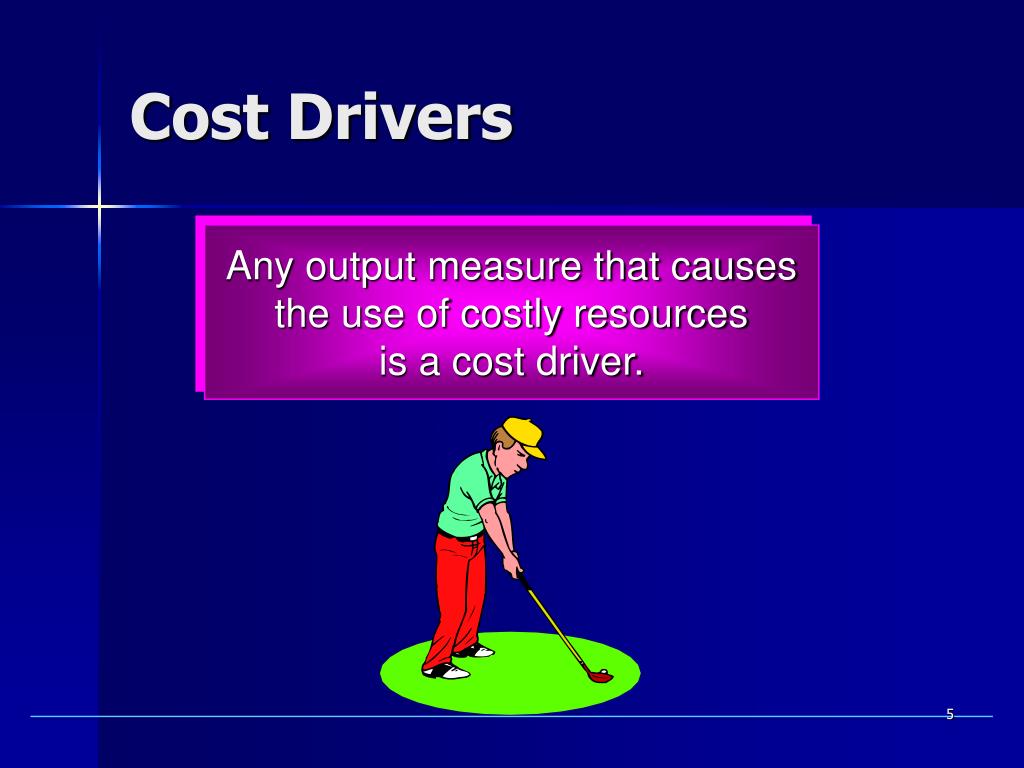 Cost Drivers

Any output measure that causes the use of costly resources is a cost driver.

5